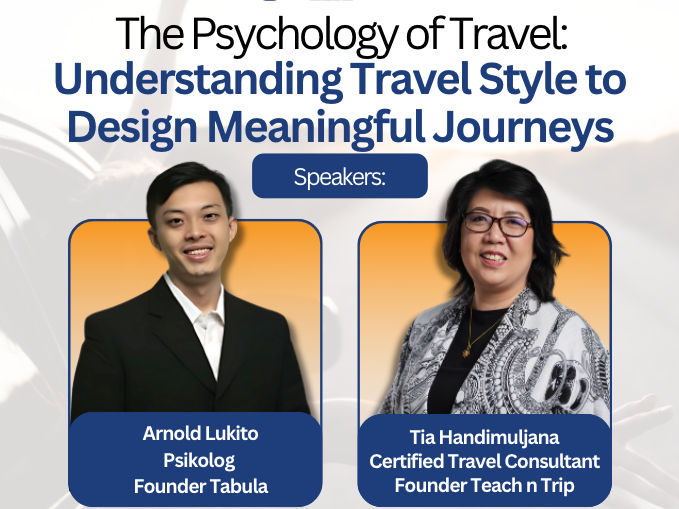 The Psychology of Travel:
Understanding Travel Style to Design Meaningful Journeys

Speakers:

Arnold Lukito
Psikolog
Founder Tabula

Tia Handimuljana
Certified Travel Consultant
Founder Teach n Trip